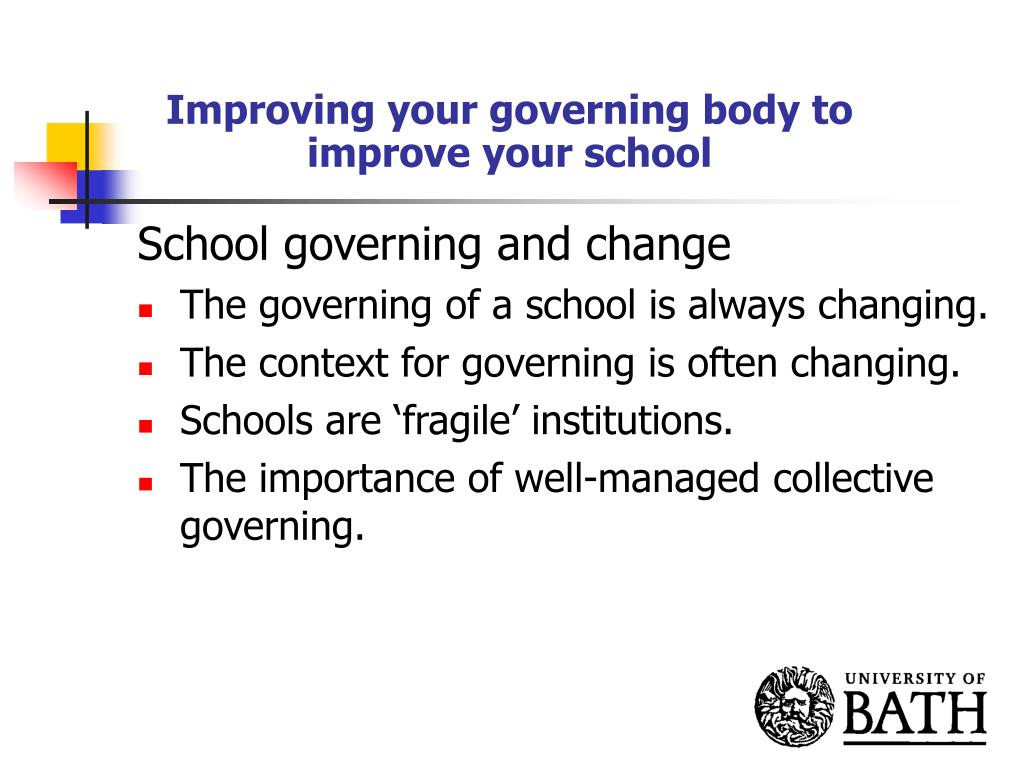 Improving your governing body to improve your school

School governing and change

- The governing of a school is always changing.
- The context for governing is often changing.
- Schools are ‘fragile’ institutions.
- The importance of well-managed collective governing.

UNIVERSITY OF
BATH